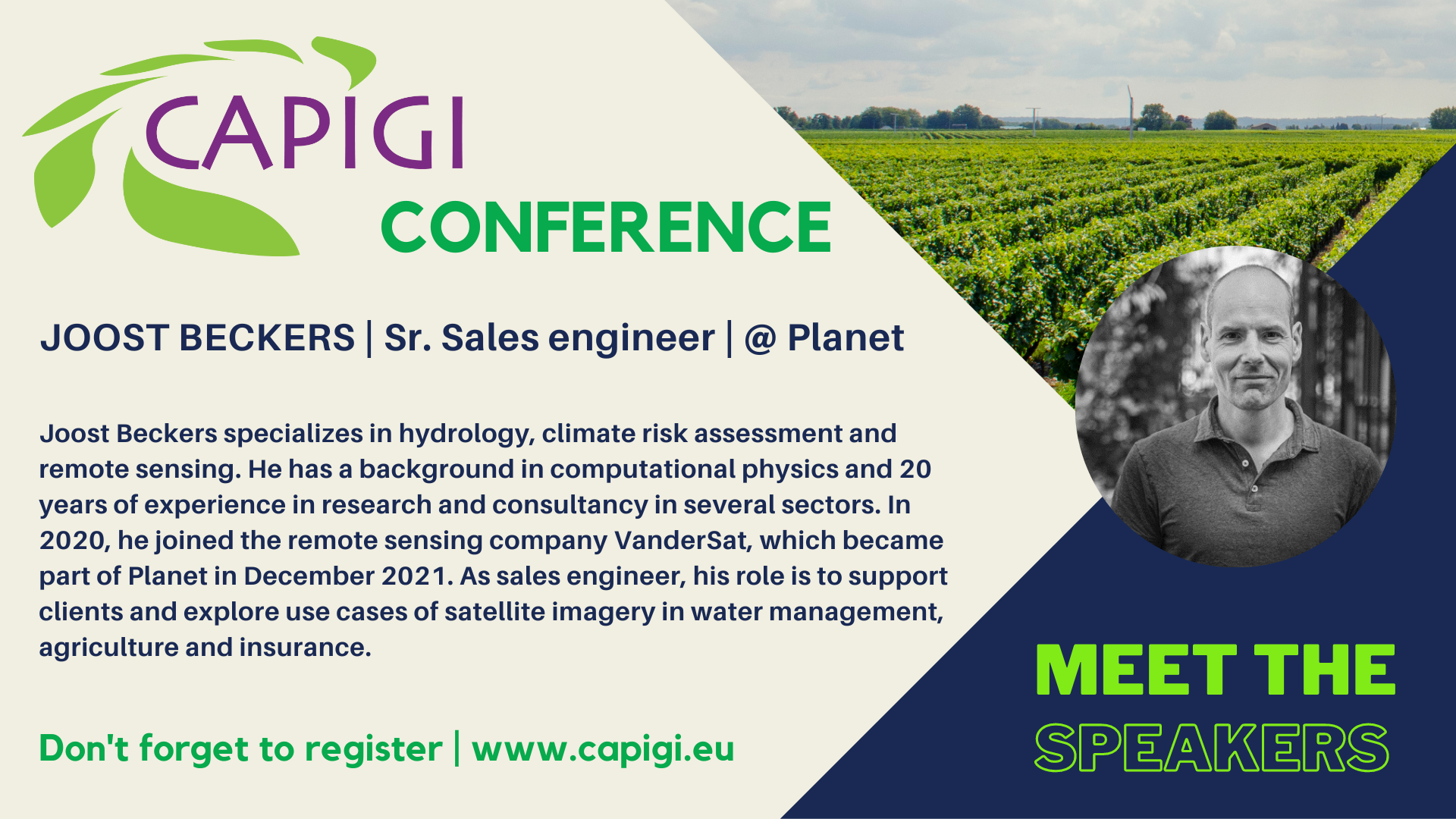 CAPIGI
CONFERENCE

JOOST BECKERS | Sr. Sales engineer | @ Planet

Joost Beckers specializes in hydrology, climate risk assessment and remote sensing. He has a background in computational physics and 20 years of experience in research and consultancy in several sectors. In 2020, he joined the remote sensing company VanderSat, which became part of Planet in December 2021. As sales engineer, his role is to support clients and explore use cases of satellite imagery in water management, agriculture and insurance.

Don't forget to register | www.capigi.eu

MEET THE
SPEAKERS